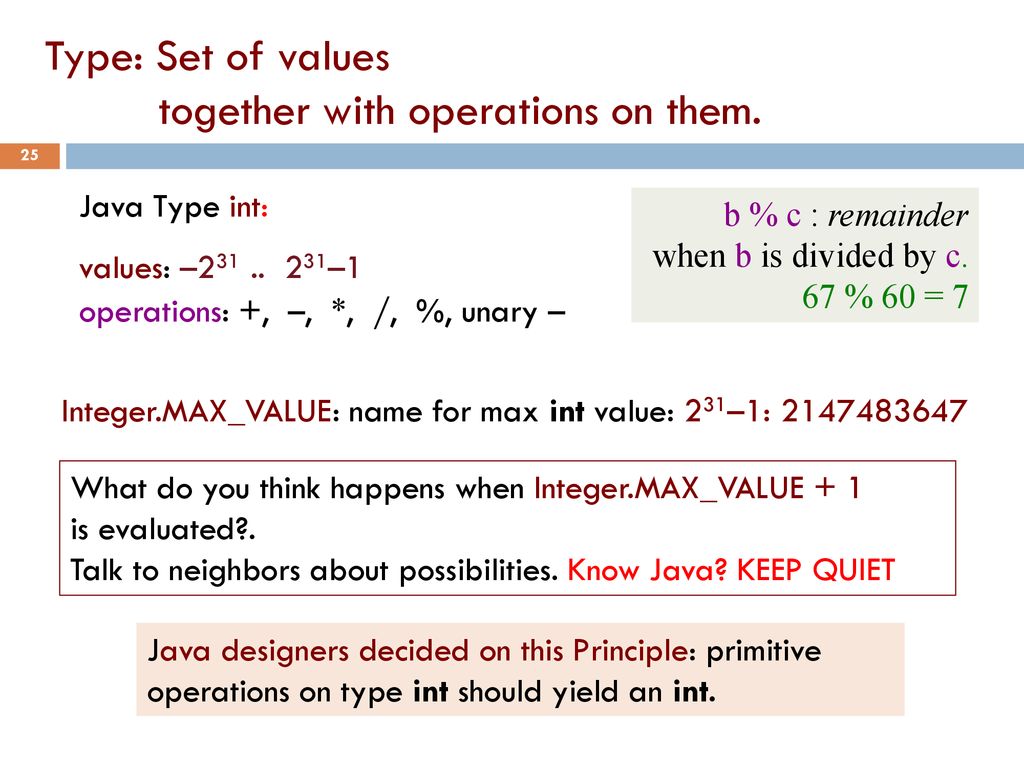 Type: Set of values
together with operations on them.

25

Java Type int:

values: $-2^{31}$ .. $2^{31}-1$
operations: +, –, *, /, %, unary –

b % c : remainder
when b is divided by c.
67 % 60 = 7

Integer.MAX_VALUE: name for max int value: $2^{31}-1$: 2147483647

What do you think happens when Integer.MAX_VALUE + 1
is evaluated?.
Talk to neighbors about possibilities. Know Java? KEEP QUIET

Java designers decided on this Principle: primitive operations on type int should yield an int.